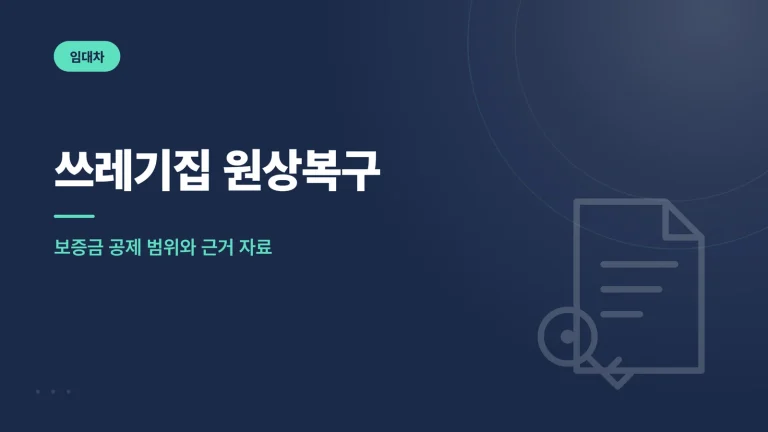 임대차

쓰레기집 원상복구

보증금 공제 범위와 근거 자료